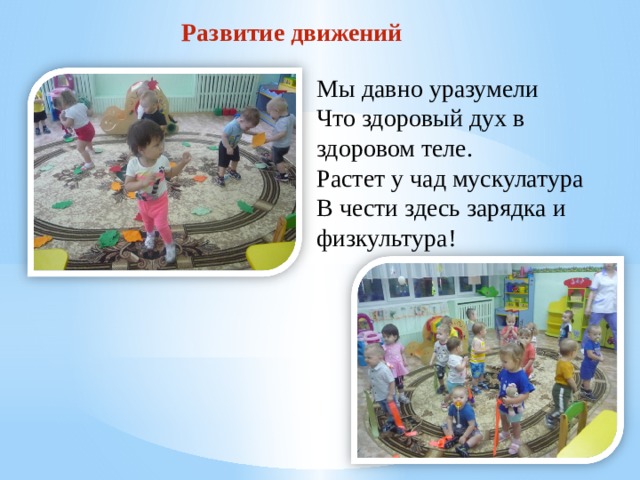 Развитие движений

Мы давно уразумели
Что здоровый дух в здоровом теле.
Растет у чад мускулатура
В чести здесь зарядка и физкультура!